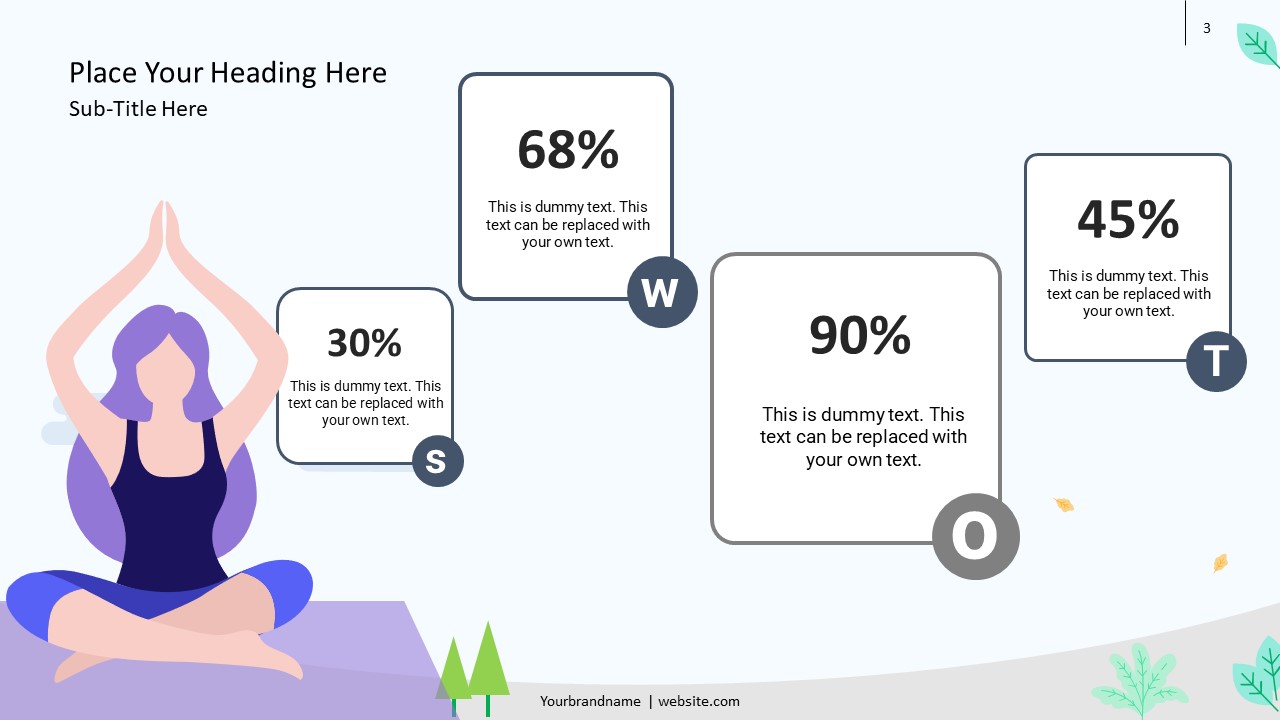 3

Place Your Heading Here
Sub-Title Here

30%
This is dummy text. This text can be replaced with your own text.
S

68%
This is dummy text. This text can be replaced with your own text.
W

90%
This is dummy text. This text can be replaced with your own text.
O

45%
This is dummy text. This text can be replaced with your own text.
T

Yourbrandname | website.com